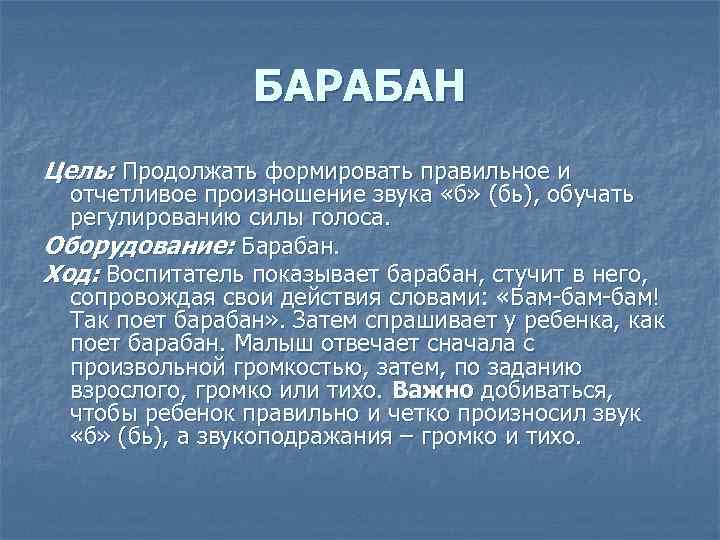 БАРАБАН

Цель: Продолжать формировать правильное и отчетливое произношение звука «б» (бь), обучать регулированию силы голоса.

Оборудование: Барабан.

Ход: Воспитатель показывает барабан, стучит в него, сопровождая свои действия словами: «Бам-бам-бам! Так поет барабан». Затем спрашивает у ребенка, как поет барабан. Малыш отвечает сначала с произвольной громкостью, затем, по заданию взрослого, громко или тихо. Важно добиваться, чтобы ребенок правильно и четко произносил звук «б» (бь), а звукоподражания – громко и тихо.